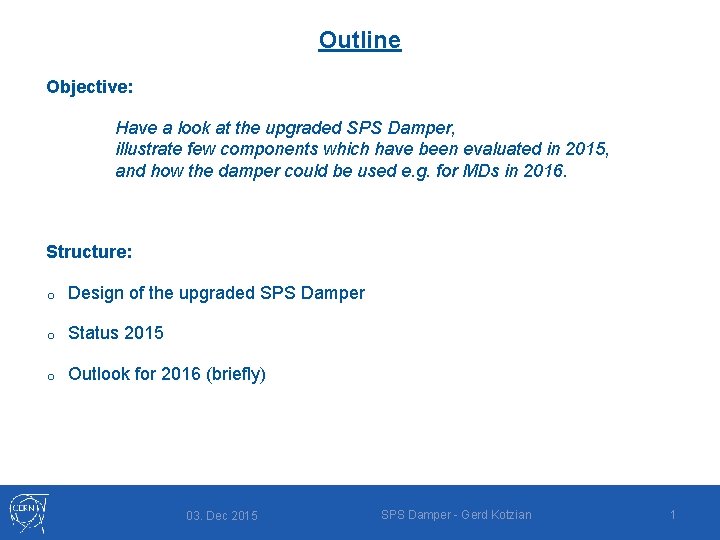 Outline

Objective:

Have a look at the upgraded SPS Damper, illustrate few components which have been evaluated in 2015, and how the damper could be used e.g. for MDs in 2016.

Structure:

o Design of the upgraded SPS Damper

o Status 2015

o Outlook for 2016 (briefly)

CERN

03. Dec 2015

SPS Damper - Gerd Kotzian

1